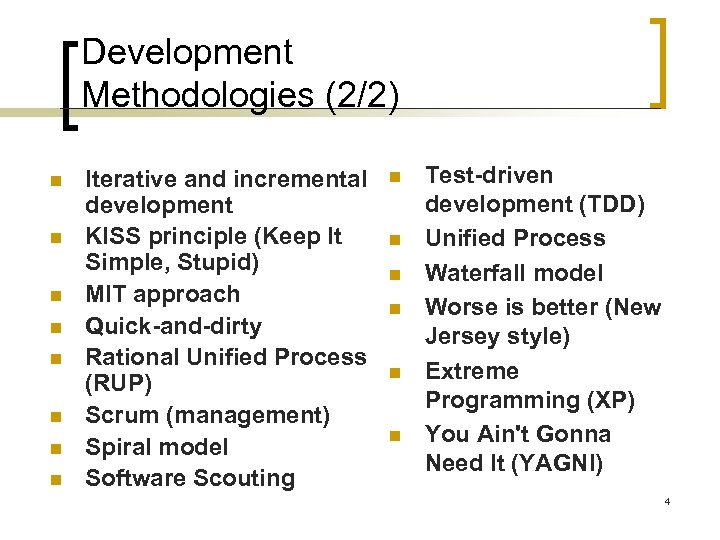 Development Methodologies (2/2)

- Iterative and incremental development
- KISS principle (Keep It Simple, Stupid)
- MIT approach
- Quick-and-dirty
- Rational Unified Process (RUP)
- Scrum (management)
- Spiral model
- Software Scouting

- Test-driven development (TDD)
- Unified Process
- Waterfall model
- Worse is better (New Jersey style)
- Extreme Programming (XP)
- You Ain't Gonna Need It (YAGNI)

4